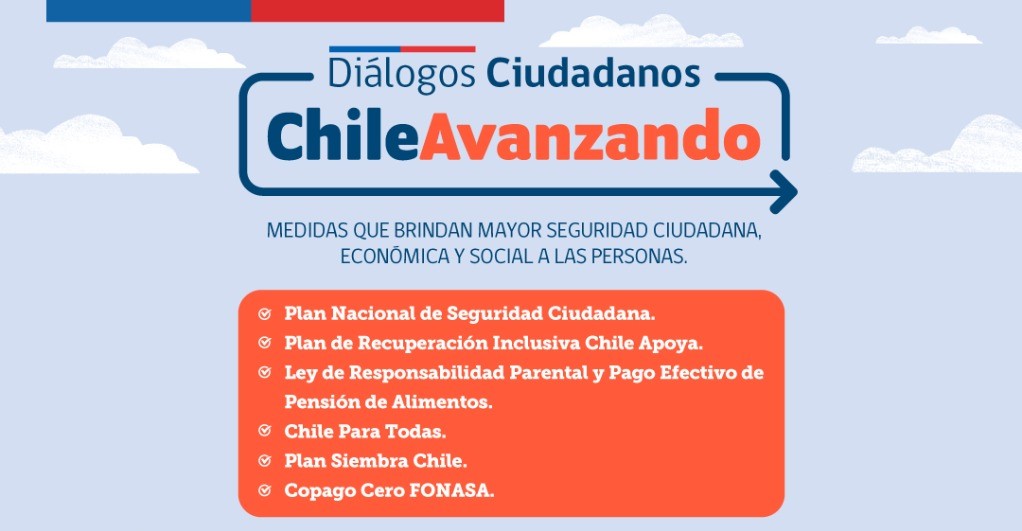 Diálogos Ciudadanos
ChileAvanzando

MEDIDAS QUE BRINDAN MAYOR SEGURIDAD CIUDADANA, ECONÓMICA Y SOCIAL A LAS PERSONAS.

Plan Nacional de Seguridad Ciudadana.
Plan de Recuperación Inclusiva Chile Apoya.
Ley de Responsabilidad Parental y Pago Efectivo de Pensión de Alimentos.
Chile Para Todas.
Plan Siembra Chile.
Copago Cero FONASA.